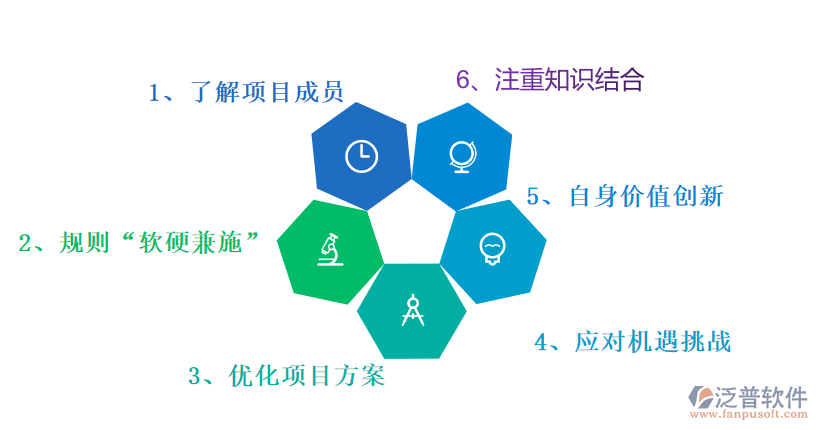 1、了解项目成员

6、注重知识结合

5、自身价值创新

2、规则“软硬兼施”

4、应对机遇挑战

3、优化项目方案

泛普软件
www.fanpusoft.com